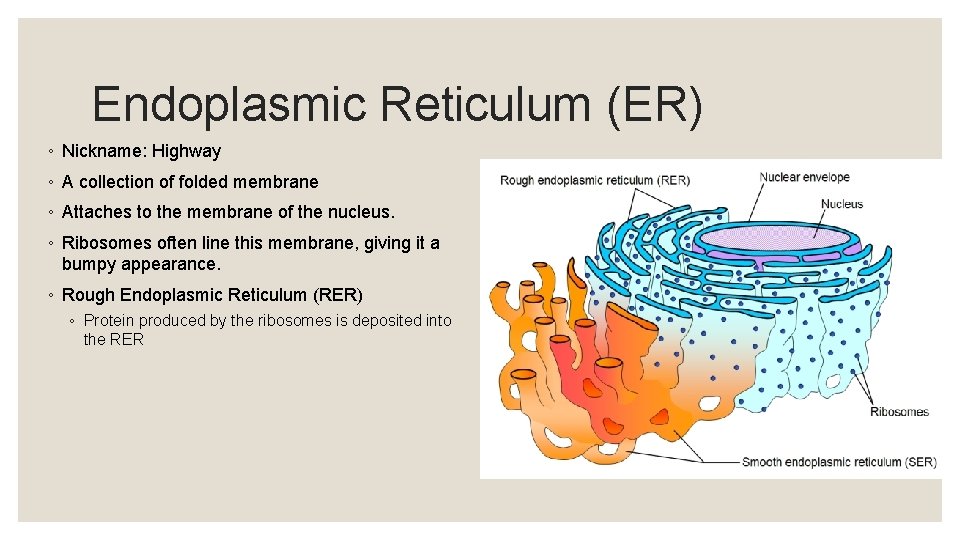 Endoplasmic Reticulum (ER)

◦ Nickname: Highway

◦ A collection of folded membrane

◦ Attaches to the membrane of the nucleus.

◦ Ribosomes often line this membrane, giving it a bumpy appearance.

◦ Rough Endoplasmic Reticulum (RER)

◦ Protein produced by the ribosomes is deposited into the RER

Rough endoplasmic reticulum (RER)

Nuclear envelope

Nucleus

Ribosomes

Smooth endoplasmic reticulum (SER)